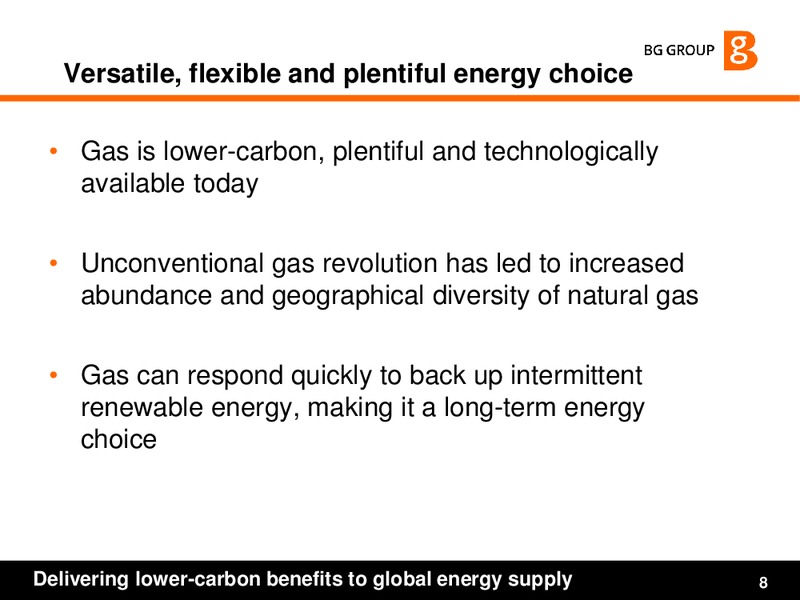 BG GROUP

Versatile, flexible and plentiful energy choice

• Gas is lower-carbon, plentiful and technologically available today

• Unconventional gas revolution has led to increased abundance and geographical diversity of natural gas

• Gas can respond quickly to back up intermittent renewable energy, making it a long-term energy choice

Delivering lower-carbon benefits to global energy supply

8